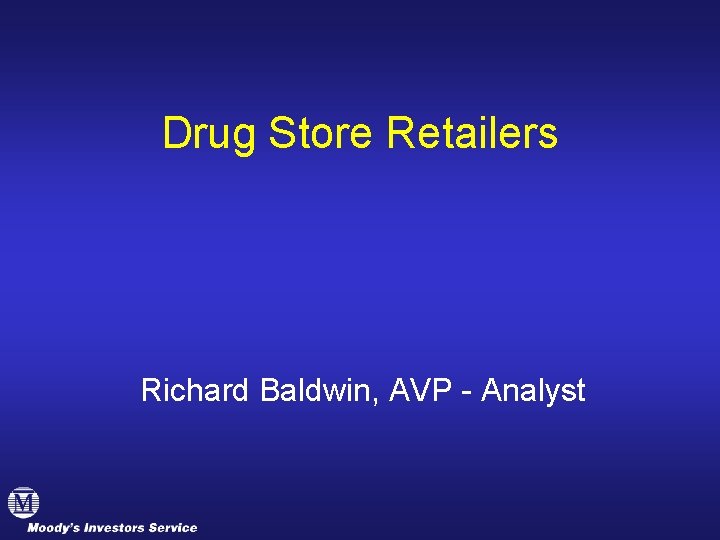 Drug Store Retailers

Richard Baldwin, AVP - Analyst

M

Moody's Investors Service